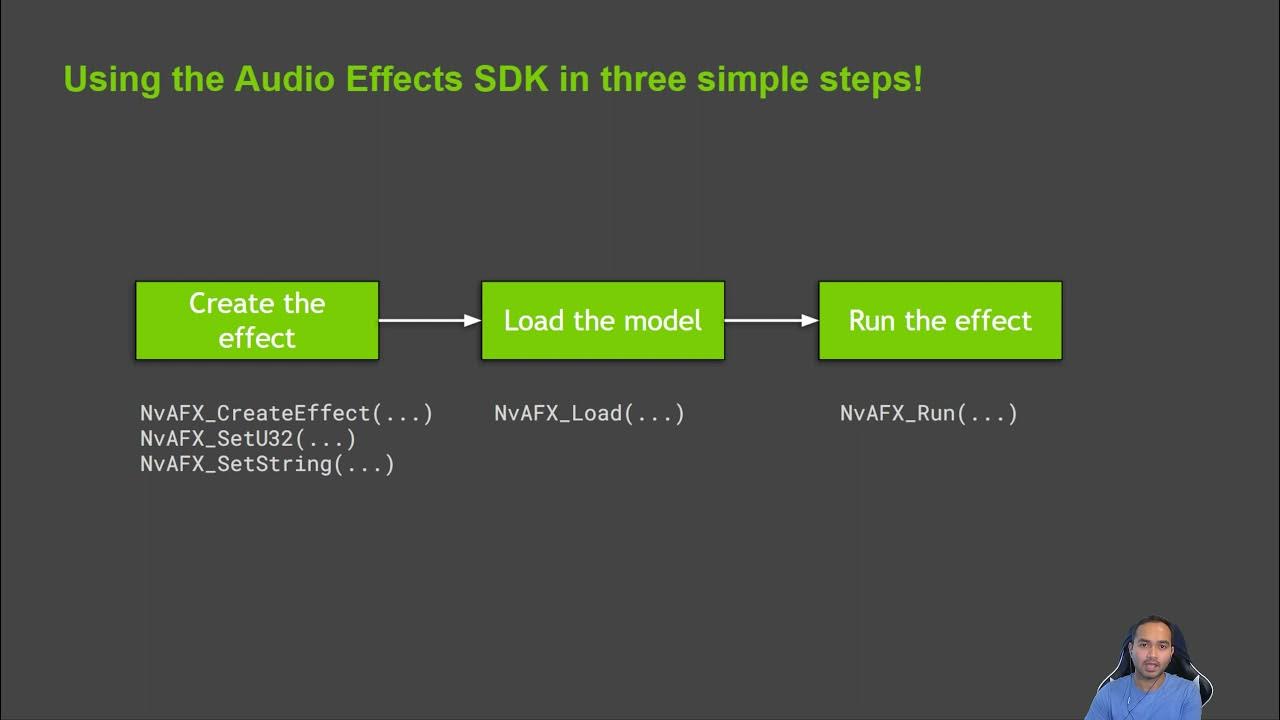 Using the Audio Effects SDK in three simple steps!

Create the effect

Load the model

Run the effect

NvAFX_CreateEffect(...)
NvAFX_SetU32(...)
NvAFX_SetString(...)

NvAFX_Load(...)

NvAFX_Run(...)